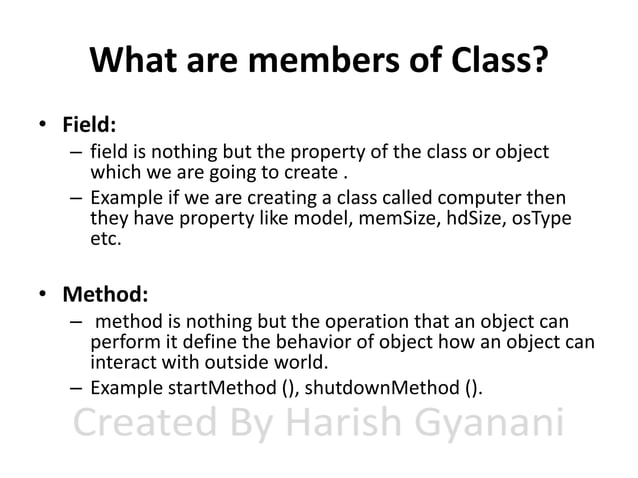 What are members of Class?

• Field:
– field is nothing but the property of the class or object which we are going to create .
– Example if we are creating a class called computer then they have property like model, memSize, hdSize, osType etc.

• Method:
– method is nothing but the operation that an object can perform it define the behavior of object how an object can interact with outside world.
– Example startMethod (), shutdownMethod ().

Created By Harish Gyanani